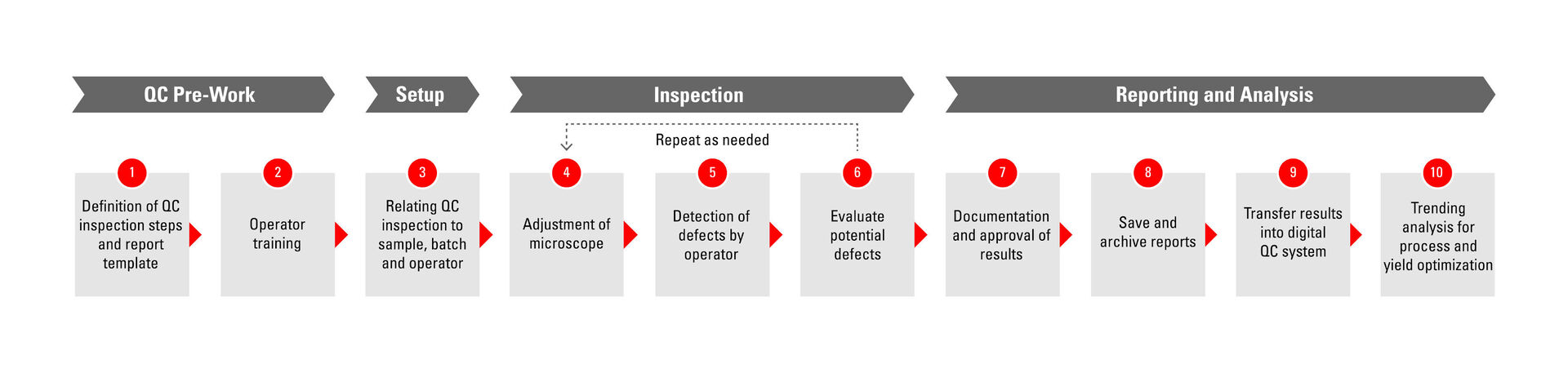 QC Pre-Work

Setup

Inspection

Reporting and Analysis

Repeat as needed

1
Definition of QC inspection steps and report template

2
Operator training

3
Relating QC inspection to sample, batch and operator

4
Adjustment of microscope

5
Detection of defects by operator

6
Evaluate potential defects

7
Documentation and approval of results

8
Save and archive reports

9
Transfer results into digital QC system

10
Trending analysis for process and yield optimization